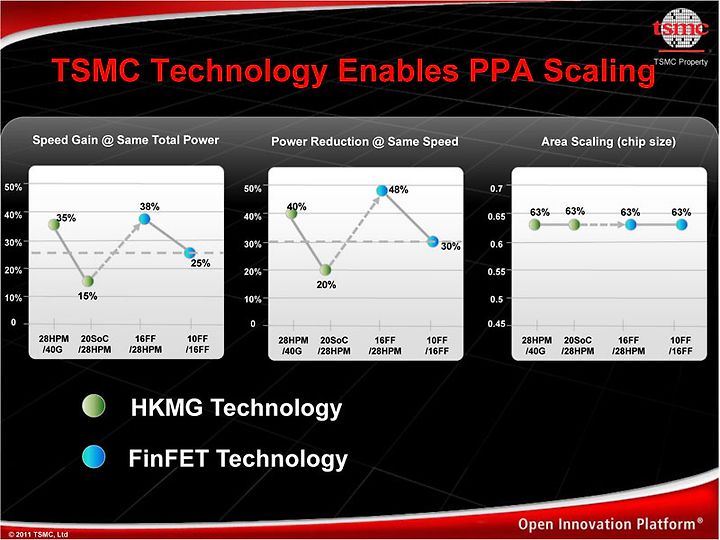 tsmc
TSMC Property

TSMC Technology Enables PPA Scaling

Speed Gain @ Same Total Power

50%
40%
30%
20%
10%
0

35%
15%
38%
25%

28HPM /40G
20SoC /28HPM
16FF /28HPM
10FF /16FF

Power Reduction @ Same Speed

50%
40%
30%
20%
10%
0

40%
20%
48%
30%

28HPM /40G
20SoC /28HPM
16FF /28HPM
10FF /16FF

Area Scaling (chip size)

0.7
0.65
0.6
0.55
0.5
0.45

63%
63%
63%
63%

28HPM /40G
20SoC /28HPM
16FF /28HPM
10FF /16FF

HKMG Technology

FinFET Technology

© 2011 TSMC, Ltd

Open Innovation Platform®